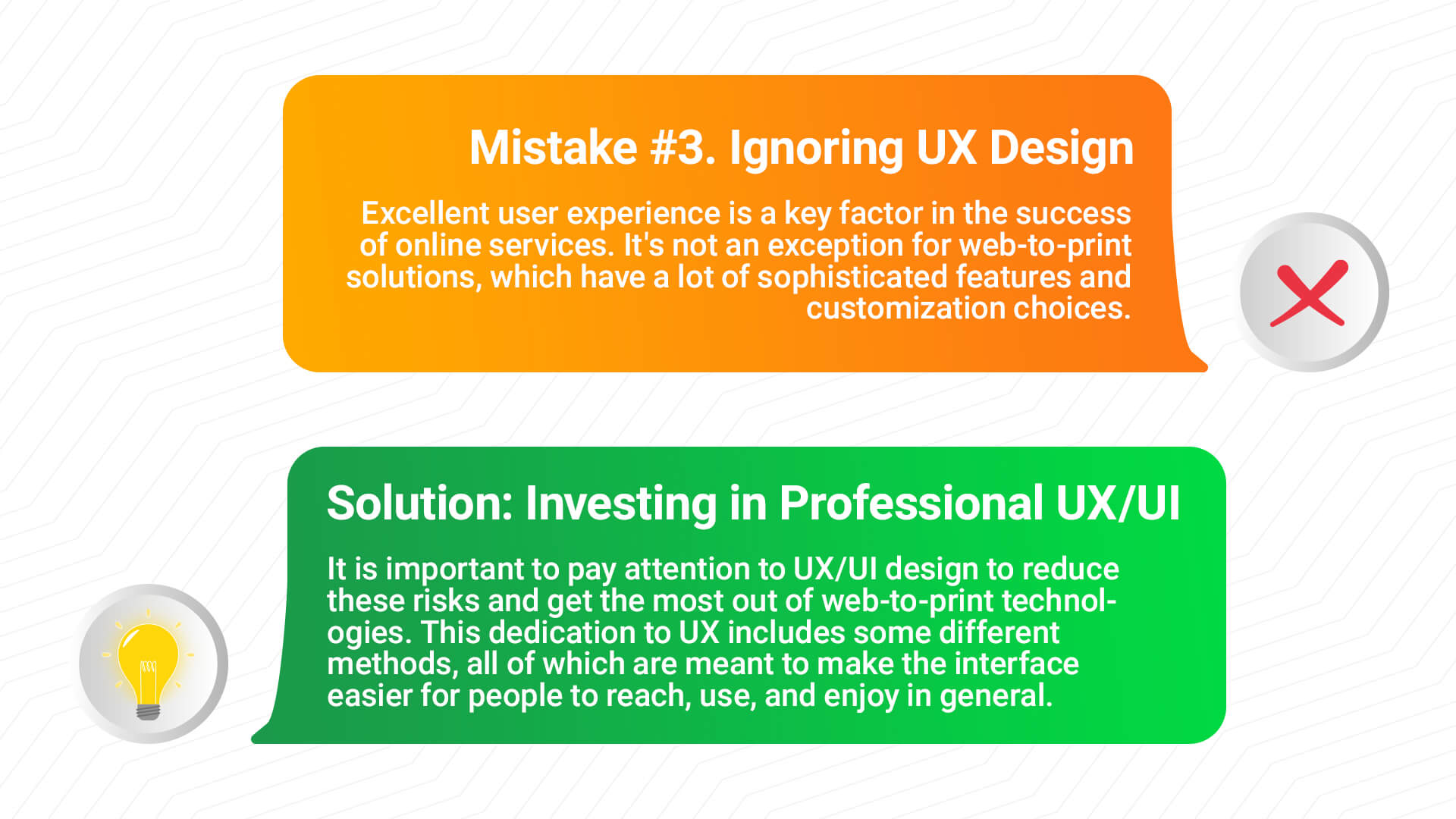 Mistake #3. Ignoring UX Design

Excellent user experience is a key factor in the success of online services. It's not an exception for web-to-print solutions, which have a lot of sophisticated features and customization choices.

Solution: Investing in Professional UX/UI

It is important to pay attention to UX/UI design to reduce these risks and get the most out of web-to-print technologies. This dedication to UX includes some different methods, all of which are meant to make the interface easier for people to reach, use, and enjoy in general.